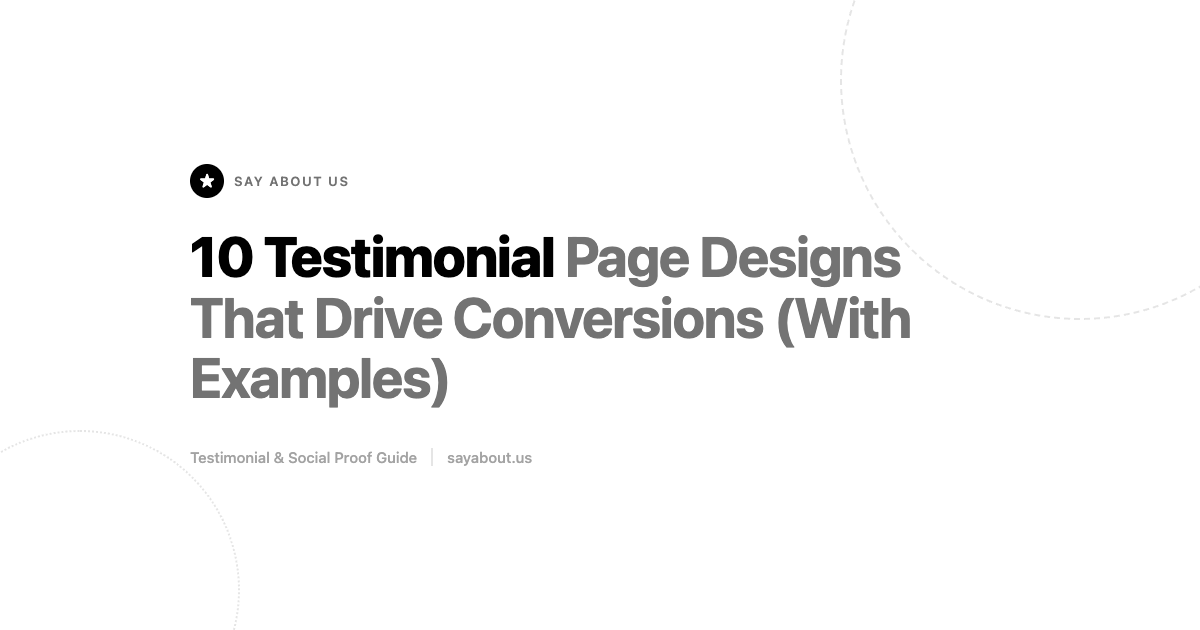 SAY ABOUT US

10 Testimonial Page Designs That Drive Conversions (With Examples)

Testimonial & Social Proof Guide | sayabout.us